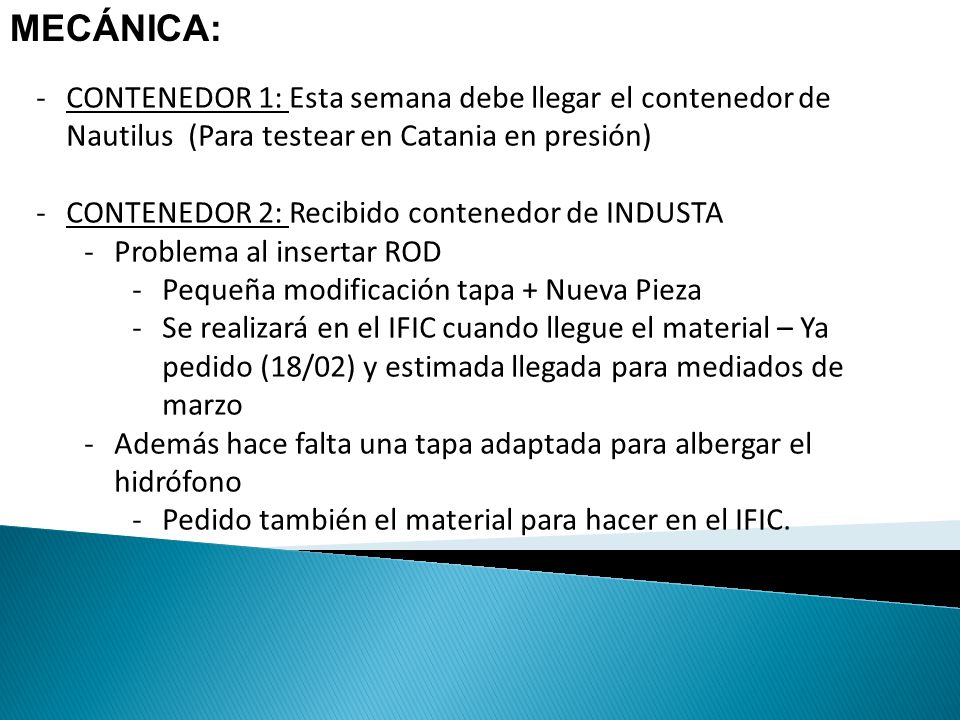 MECÁNICA:

- CONTENEDOR 1: Esta semana debe llegar el contenedor de Nautilus (Para testear en Catania en presión)

- CONTENEDOR 2: Recibido contenedor de INDUSTA
  - Problema al insertar ROD
    - Pequeña modificación tapa + Nueva Pieza
    - Se realizará en el IFIC cuando llegue el material – Ya pedido (18/02) y estimada llegada para mediados de marzo
  - Además hace falta una tapa adaptada para albergar el hidrófono
    - Pedido también el material para hacer en el IFIC.